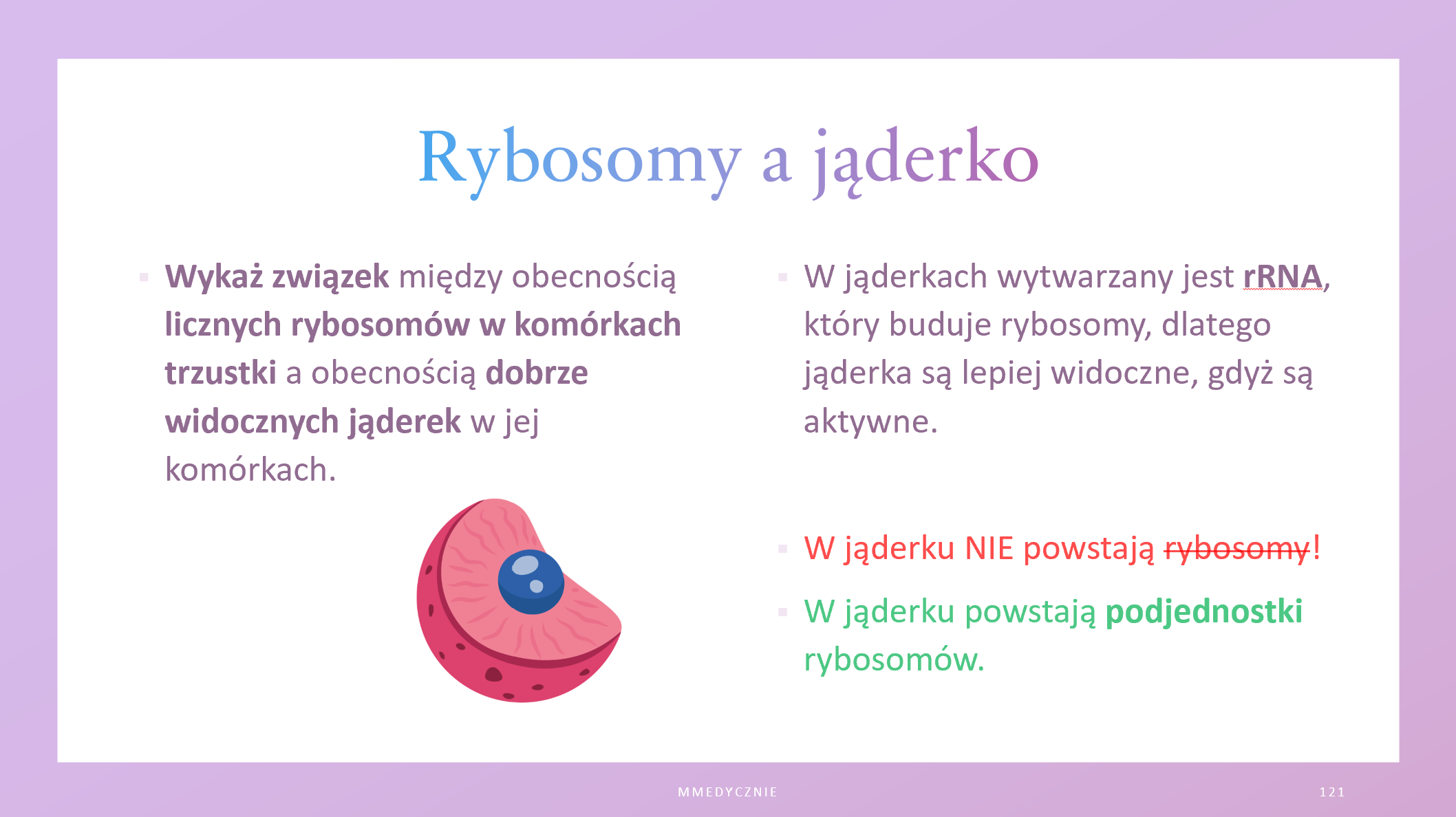 Rybosomy a jąderko

Wykaż związek między obecnością licznych rybosomów w komórkach trzustki a obecnością dobrze widocznych jąderek w jej komórkach.

W jąderkach wytwarzany jest rRNA, który buduje rybosomy, dlatego jąderka są lepiej widoczne, gdyż są aktywne.

W jąderku NIE powstają rybosomy!

W jąderku powstają podjednostki rybosomów.

MMEDYCZNIE

121